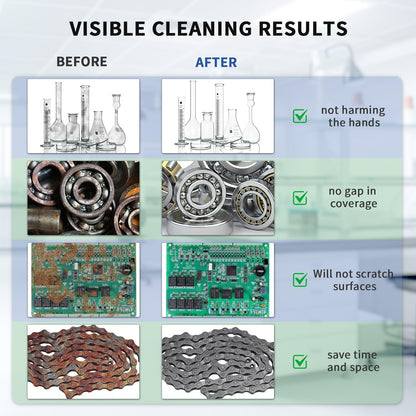 VISIBLE CLEANING RESULTS

BEFORE

AFTER

not harming the hands

no gap in coverage

Will not scratch surfaces

save time and space